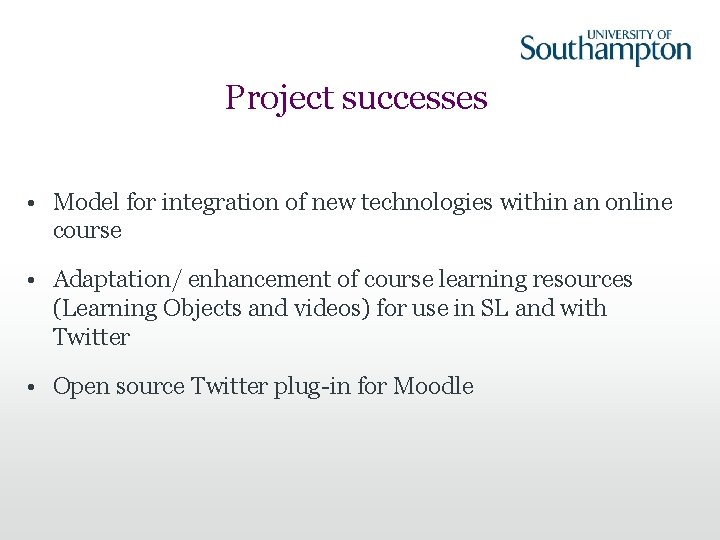 UNIVERSITY OF
Southampton

Project successes

• Model for integration of new technologies within an online course

• Adaptation/ enhancement of course learning resources (Learning Objects and videos) for use in SL and with Twitter

• Open source Twitter plug-in for Moodle